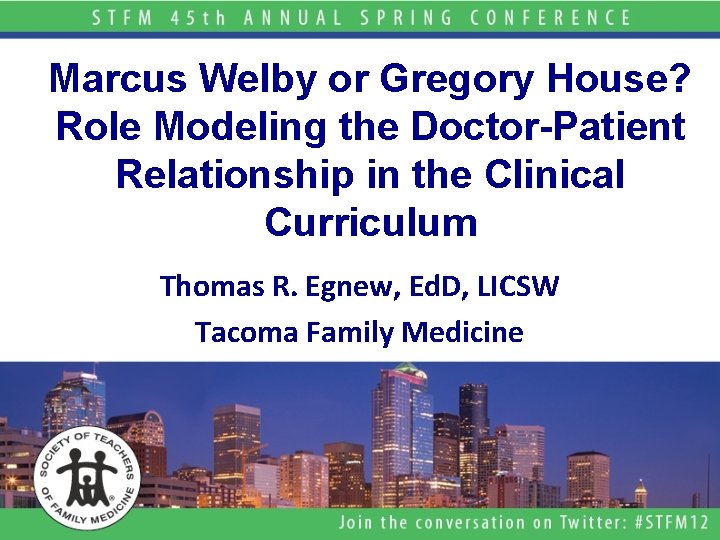 STFM 45th ANNUAL SPRING CONFERENCE

Marcus Welby or Gregory House? Role Modeling the Doctor-Patient Relationship in the Clinical Curriculum

Thomas R. Egnew, EdD, LICSW

Tacoma Family Medicine

SOCIETY OF TEACHERS OF FAMILY MEDICINE

Join the conversation on Twitter: #STFM12